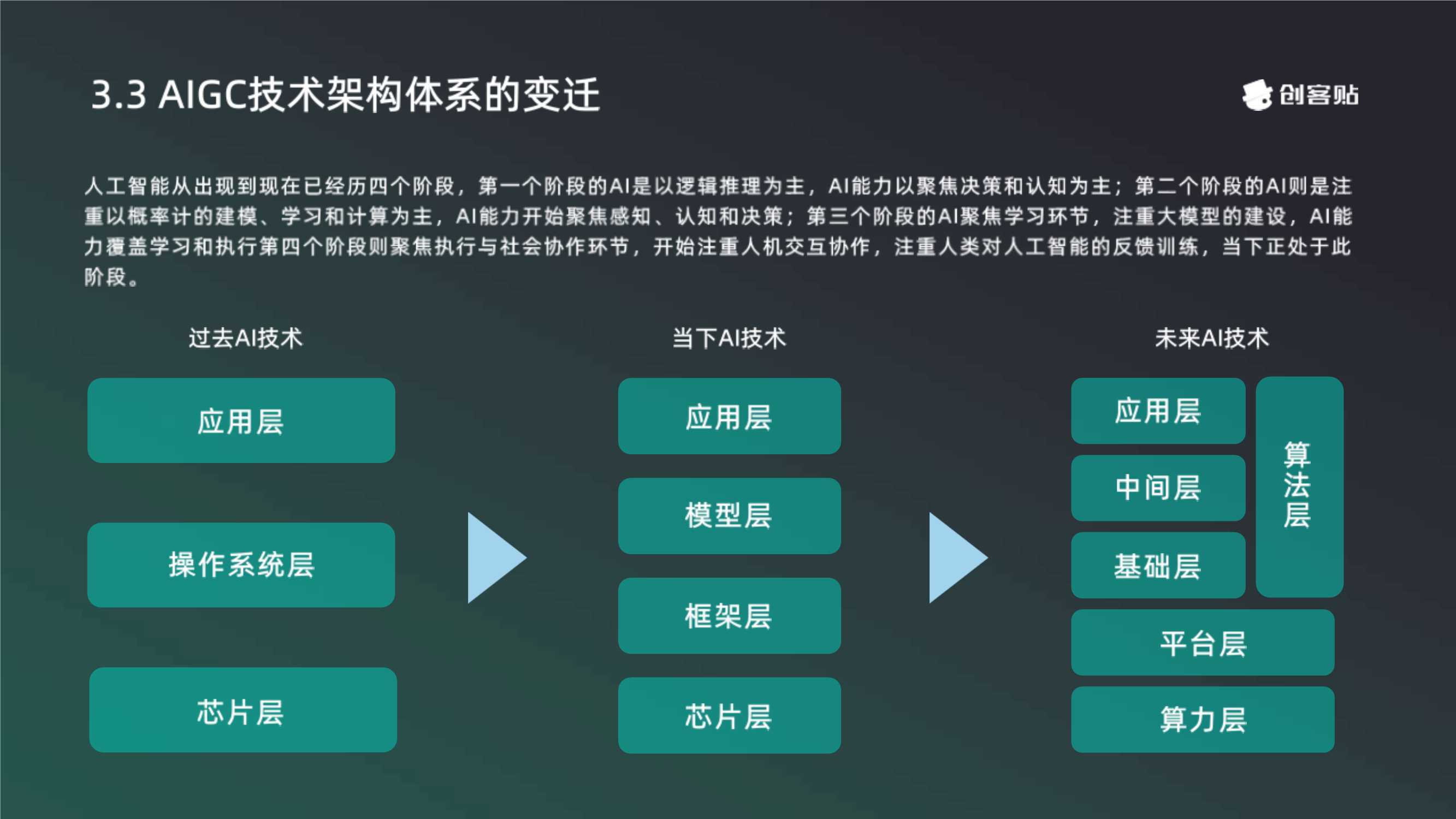 3.3 AIGC技术架构体系的变迁

创客贴

人工智能从出现到现在已经历四个阶段，第一个阶段的AI是以逻辑推理为主，AI能力以聚焦决策和认知为主；第二个阶段的AI则是注重以概率计的建模、学习和计算为主，AI能力开始聚焦感知、认知和决策；第三个阶段的AI聚焦学习环节，注重大模型的建设，AI能力覆盖学习和执行第四个阶段则聚焦执行与社会协作环节，开始注重人机交互协作，注重人类对人工智能的反馈训练，当下正处于此阶段。

过去AI技术

应用层

操作系统层

芯片层

当下AI技术

应用层

模型层

框架层

芯片层

未来AI技术

应用层

中间层

基础层

算法层

平台层

算力层